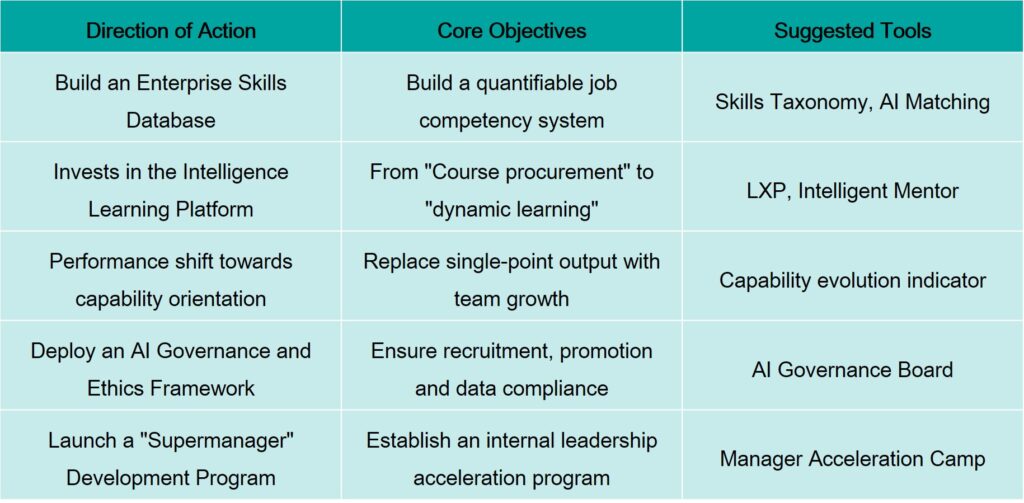 | Direction of Action | Core Objectives | Suggested Tools |
|---|---|---|
| Build an Enterprise Skills Database | Build a quantifiable job competency system | Skills Taxonomy, AI Matching |
| Invests in the Intelligence Learning Platform | From "Course procurement" to "dynamic learning" | LXP, Intelligent Mentor |
| Performance shift towards capability orientation | Replace single-point output with team growth | Capability evolution indicator |
| Deploy an AI Governance and Ethics Framework | Ensure recruitment, promotion and data compliance | AI Governance Board |
| Launch a "Supermanager" Development Program | Establish an internal leadership acceleration program | Manager Acceleration Camp |